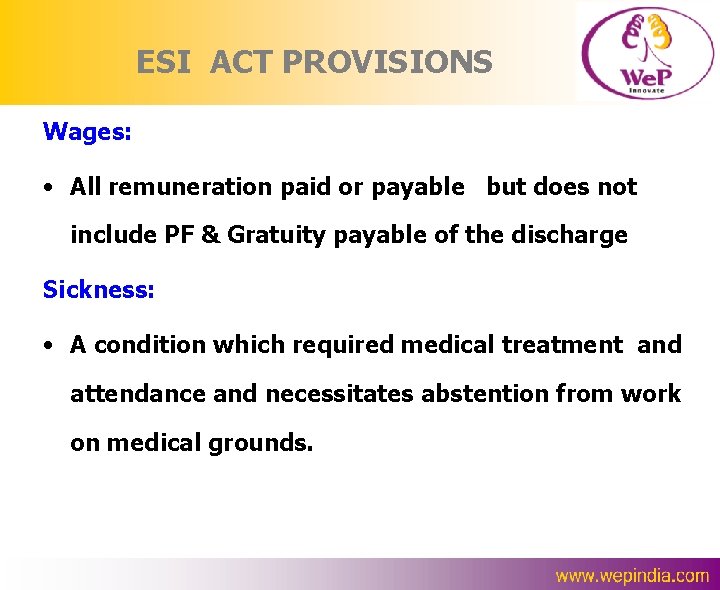 ESI ACT PROVISIONS

WeP
Innovate

Wages:

• All remuneration paid or payable but does not include PF & Gratuity payable of the discharge

Sickness:

• A condition which required medical treatment and attendance and necessitates abstention from work on medical grounds.

www.wepindia.com